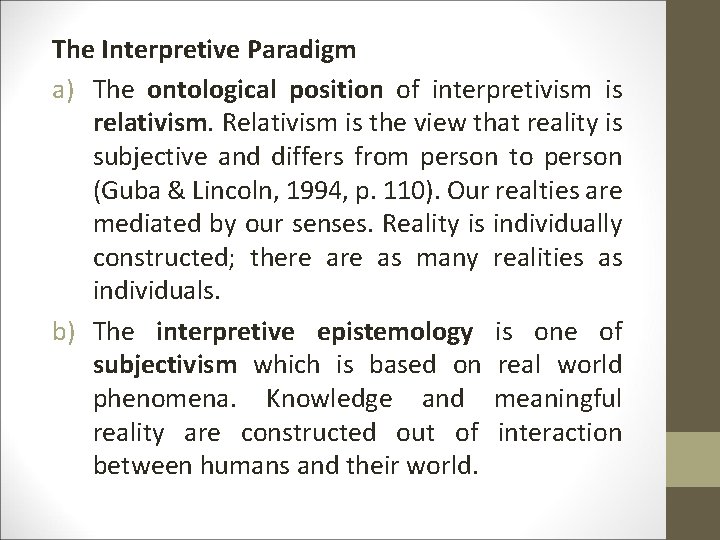 The Interpretive Paradigm

a) The ontological position of interpretivism is relativism. Relativism is the view that reality is subjective and differs from person to person (Guba & Lincoln, 1994, p. 110). Our realties are mediated by our senses. Reality is individually constructed; there are as many realities as individuals.

b) The interpretive epistemology is one of subjectivism which is based on real world phenomena. Knowledge and meaningful reality are constructed out of interaction between humans and their world.